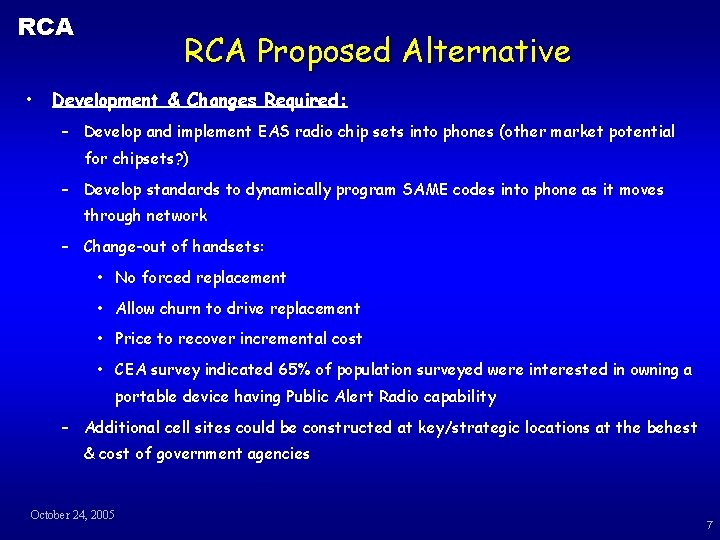 RCA

RCA Proposed Alternative

• Development & Changes Required:

– Develop and implement EAS radio chip sets into phones (other market potential for chipsets?)

– Develop standards to dynamically program SAME codes into phone as it moves through network

– Change-out of handsets:

• No forced replacement

• Allow churn to drive replacement

• Price to recover incremental cost

• CEA survey indicated 65% of population surveyed were interested in owning a portable device having Public Alert Radio capability

– Additional cell sites could be constructed at key/strategic locations at the behest & cost of government agencies

October 24, 2005

7